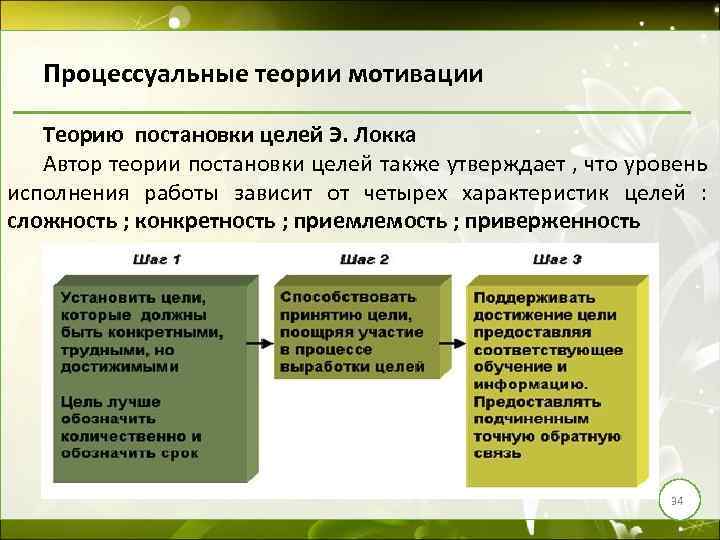 Процессуальные теории мотивации

Теорию постановки целей Э. Локка

Автор теории постановки целей также утверждает , что уровень исполнения работы зависит от четырех характеристик целей : сложность ; конкретность ; приемлемость ; приверженность

Шаг 1

Установить цели, которые должны быть конкретными, трудными, но достижимыми

Цель лучше обозначить количественно и обозначить срок

Шаг 2

Способствовать принятию цели, поощряя участие в процессе выработки целей

Шаг 3

Поддерживать достижение цели предоставляя соответствующее обучение и информацию. Предоставлять подчиненным точную обратную связь

94